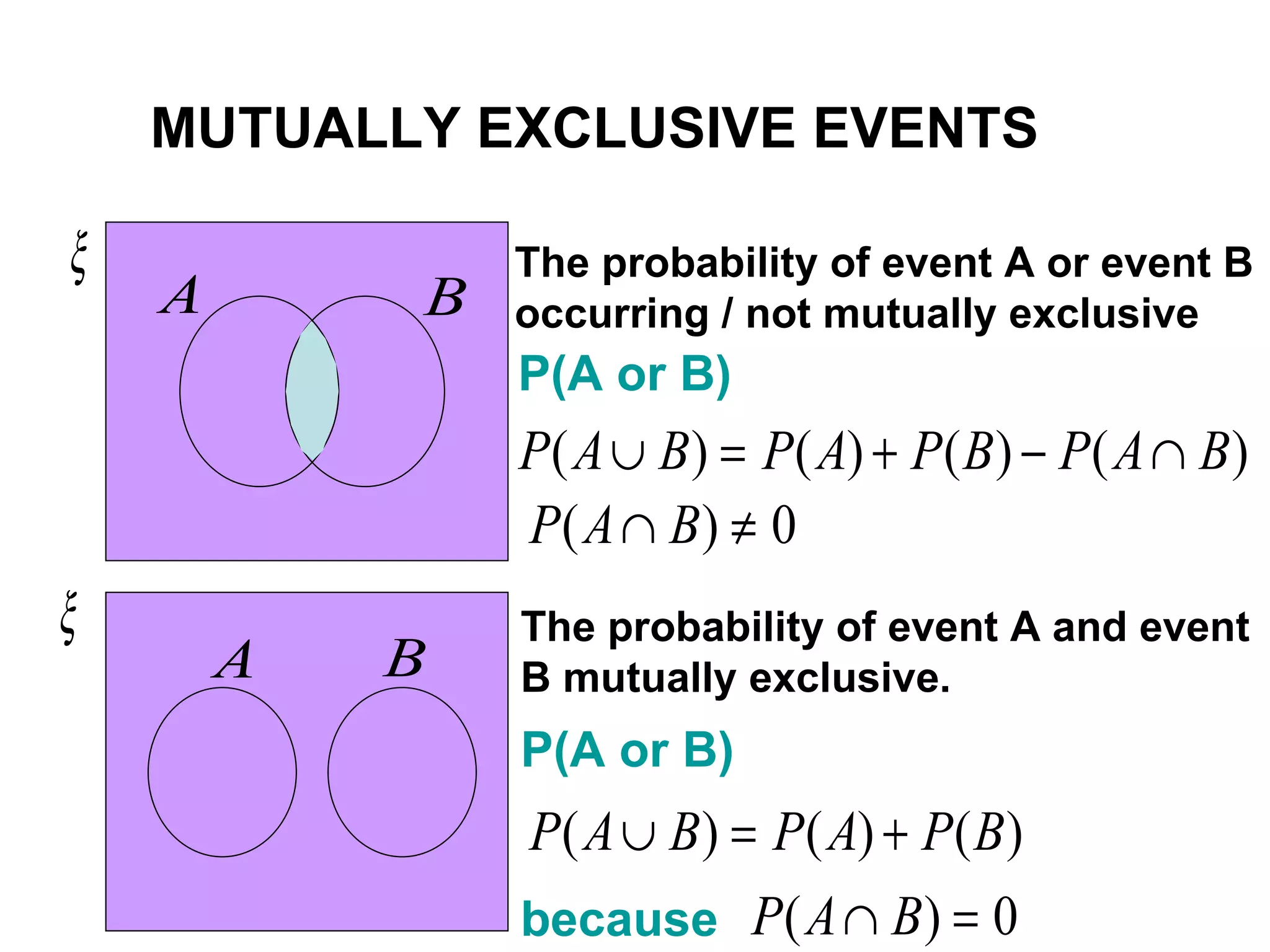 MUTUALLY EXCLUSIVE EVENTS

$\xi$

$A$

$B$

The probability of event A or event B occurring / not mutually exclusive

P(A or B)

$P(A \cup B) = P(A) + P(B) - P(A \cap B)$

$P(A \cap B) \neq 0$

$\xi$

$A$

$B$

The probability of event A and event B mutually exclusive.

P(A or B)

$P(A \cup B) = P(A) + P(B)$

because $P(A \cap B) = 0$